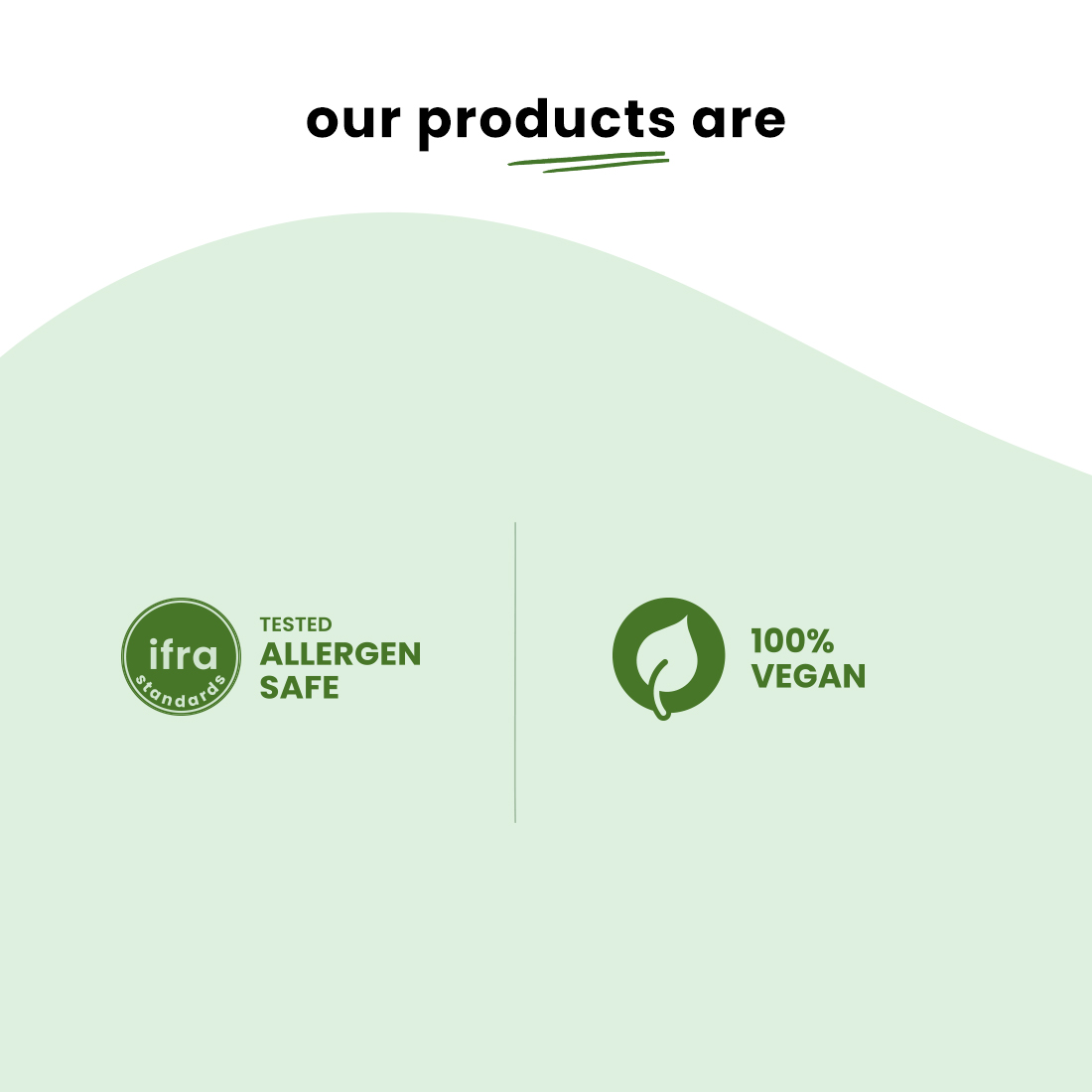 our products are

ifra
standards

TESTED
ALLERGEN
SAFE

100%
VEGAN